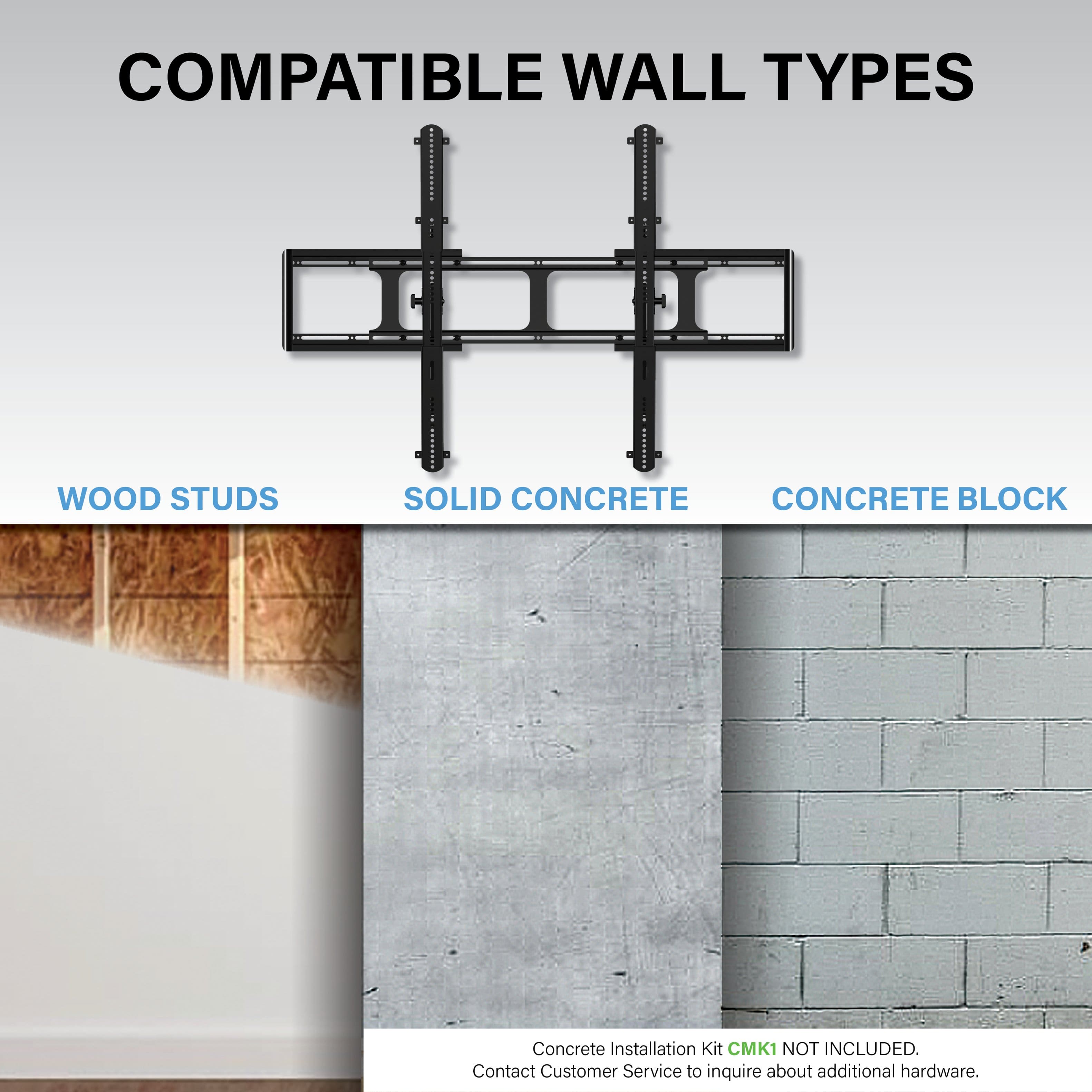 COMPATIBLE WALL TYPES

WOOD STUDS

SOLID CONCRETE

CONCRETE BLOCK

Concrete Installation Kit CMK1 NOT INCLUDED.
Contact Customer Service to inquire about additional hardware.